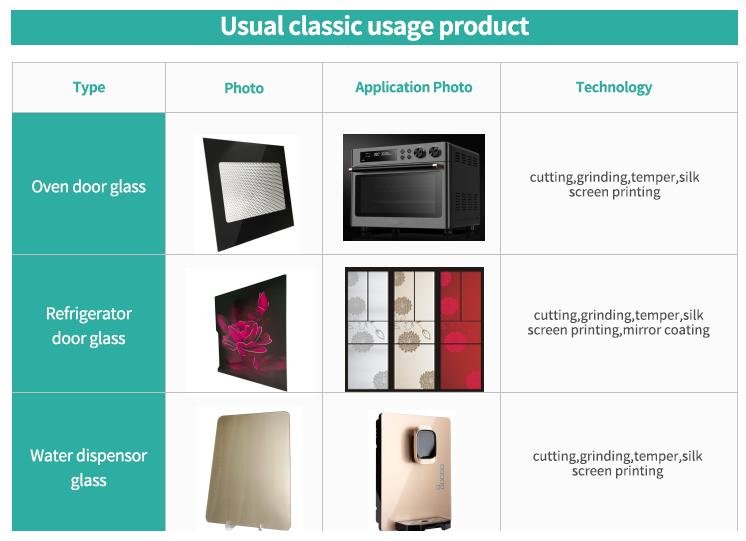 Usual classic usage product

| Type | Photo | Application Photo | Technology |
|---|---|---|---|
| Oven door glass | | | cutting,grinding,temper,silk screen printing |
| Refrigerator door glass | | | cutting,grinding,temper,silk screen printing,mirror coating |
| Water dispensor glass | | | cutting,grinding,temper,silk screen printing |